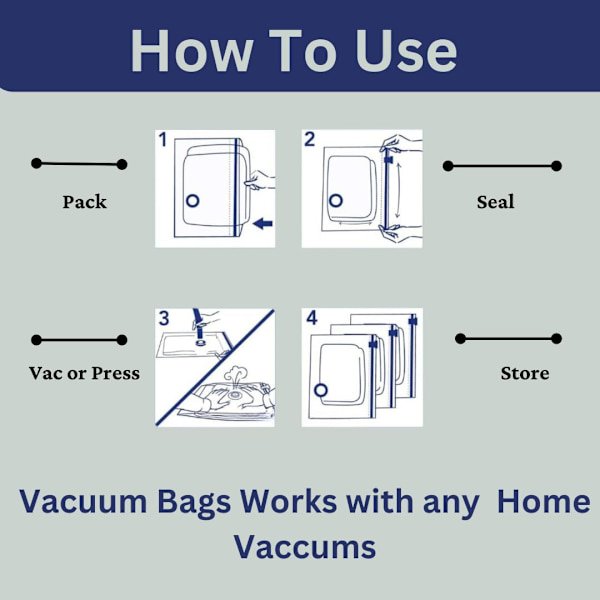 How To Use

Pack

1

2

Seal

Vac or Press

3

4

Store

Vacuum Bags Works with any Home Vaccums